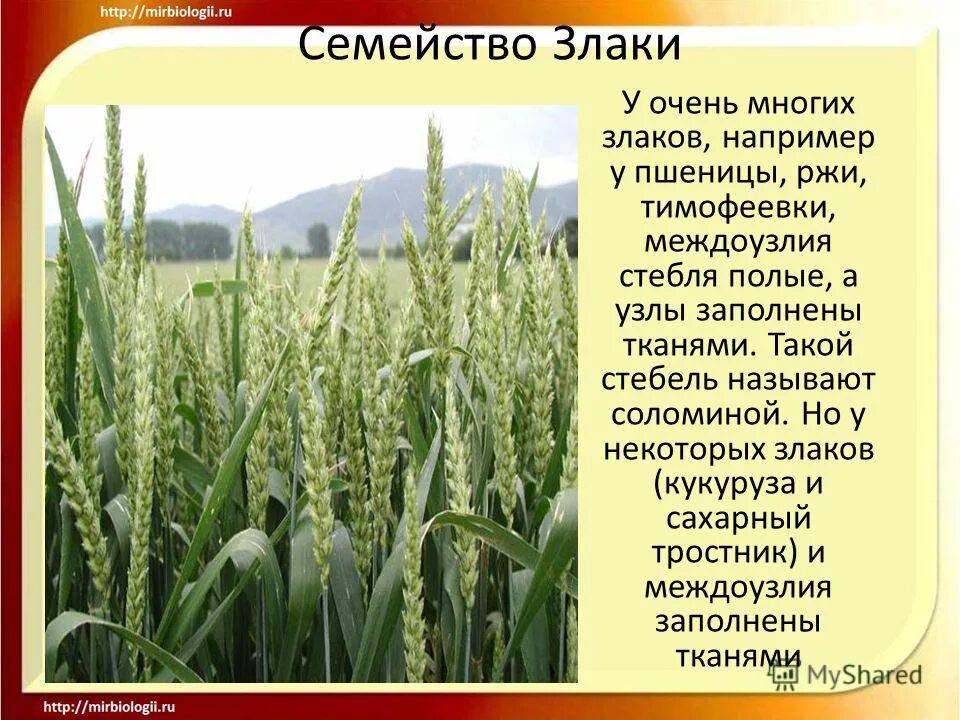 http://mirbiologii.ru

Семейство Злаки

У очень многих злаков, например у пшеницы, ржи, тимофеевки, междоузлия стебля полые, а узлы заполнены тканями. Такой стебель называют соломиной. Но у некоторых злаков (кукуруза и сахарный тростник) и междоузлия заполнены тканями

MyShared

http://mirbiologii.ru